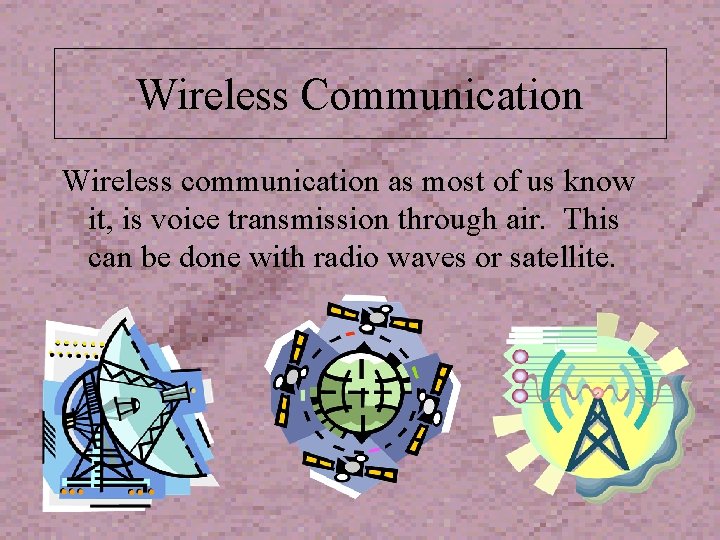 Wireless Communication

Wireless communication as most of us know it, is voice transmission through air.  This can be done with radio waves or satellite.